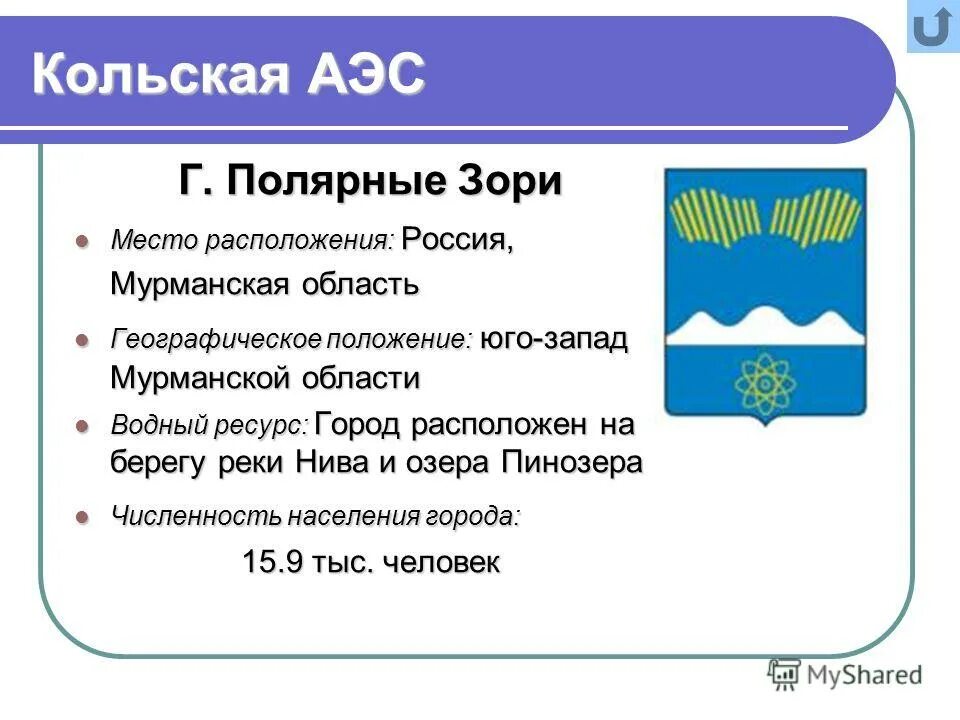 Кольская АЭС

Г. Полярные Зори

Место расположения: Россия, Мурманская область

Географическое положение: юго-запад Мурманской области

Водный ресурс: Город расположен на берегу реки Нива и озера Пинозера

Численность населения города:

15.9 тыс. человек

MyShared